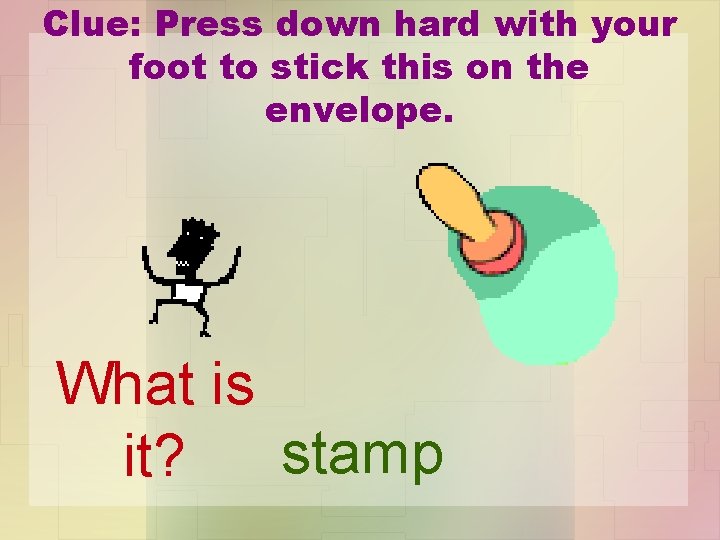 Clue: Press down hard with your foot to stick this on the envelope.

What is it?

stamp